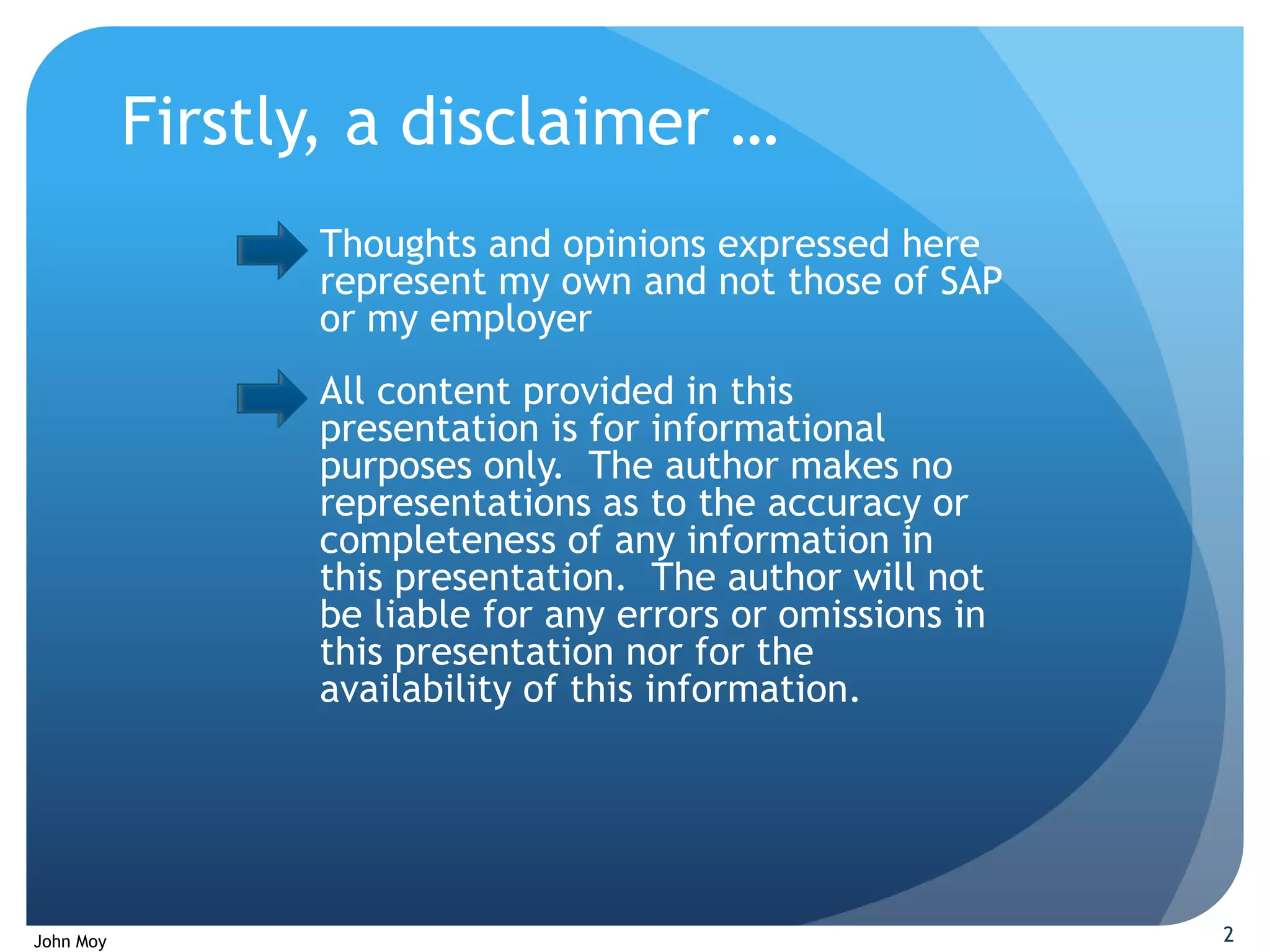 Firstly, a disclaimer …

Thoughts and opinions expressed here represent my own and not those of SAP or my employer

All content provided in this presentation is for informational purposes only. The author makes no representations as to the accuracy or completeness of any information in this presentation. The author will not be liable for any errors or omissions in this presentation nor for the availability of this information.

John Moy

2